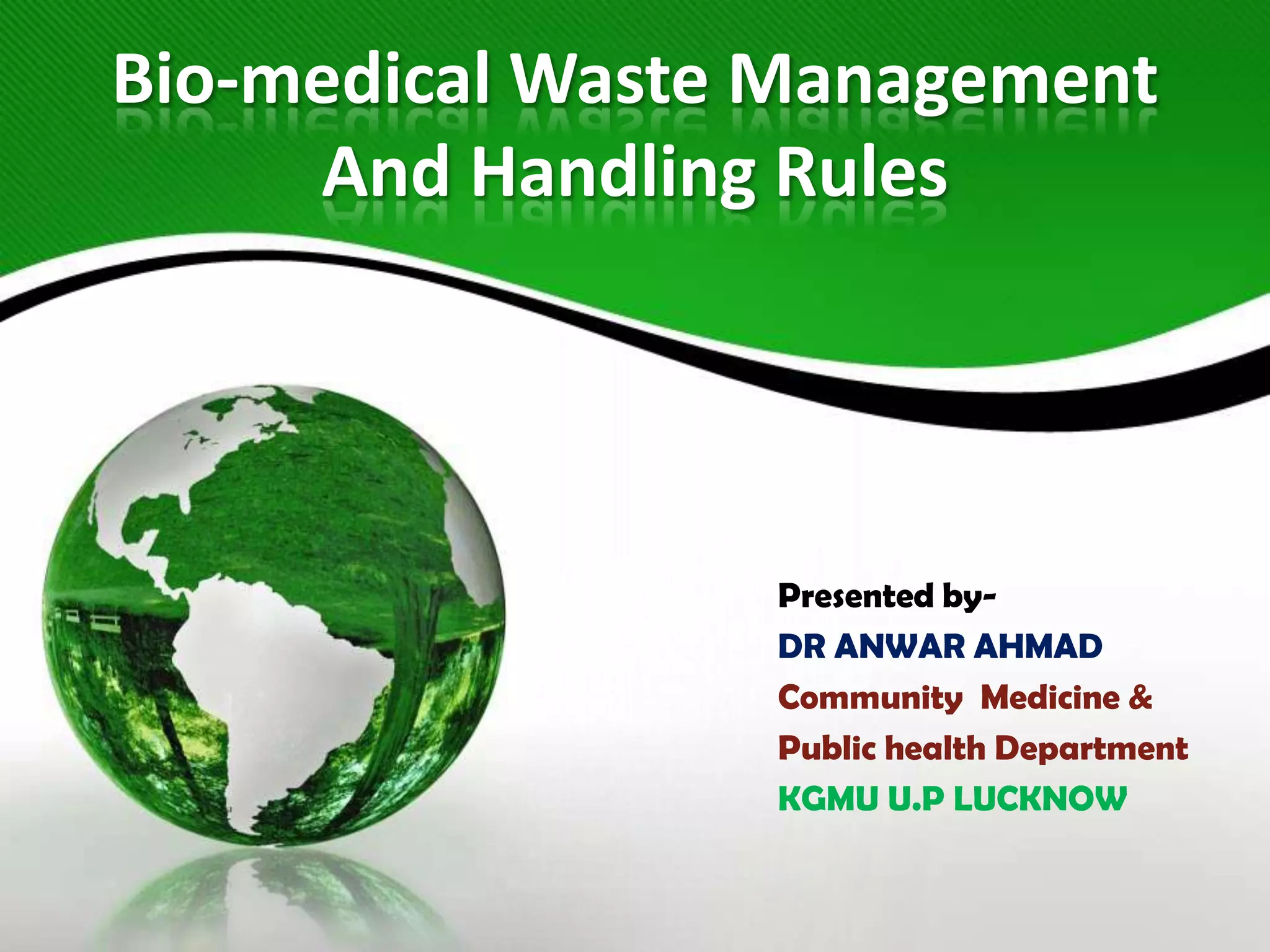 Bio-medical Waste Management And Handling Rules

Presented by-
DR ANWAR AHMAD
Community Medicine & Public health Department
KGMU U.P LUCKNOW